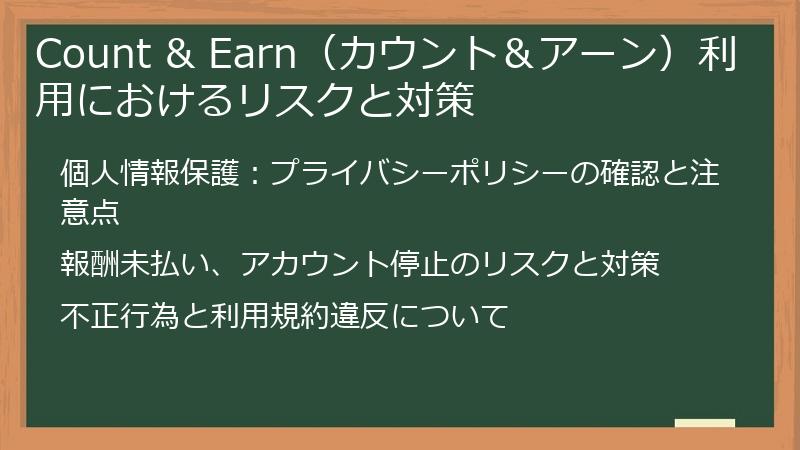 Count & Earn（カウント＆アーン）利用におけるリスクと対策

個人情報保護：プライバシーポリシーの確認と注意点

報酬未払い、アカウント停止のリスクと対策

不正行為と利用規約違反について